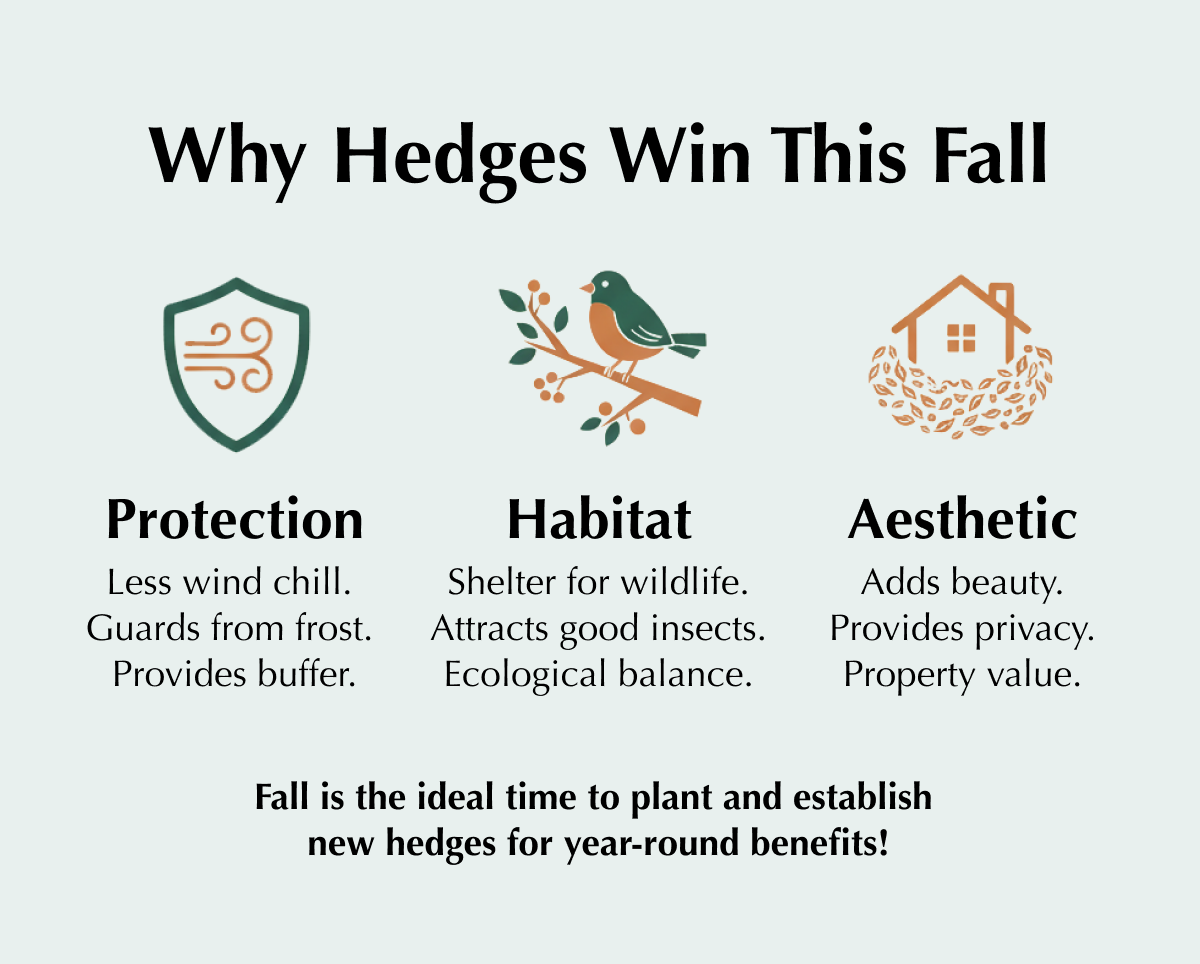 Why Hedges Win This Fall

Protection
Less wind chill.
Guards from frost.
Provides buffer.

Habitat
Shelter for wildlife.
Attracts good insects.
Ecological balance.

Aesthetic
Adds beauty.
Provides privacy.
Property value.

Fall is the ideal time to plant and establish new hedges for year-round benefits!